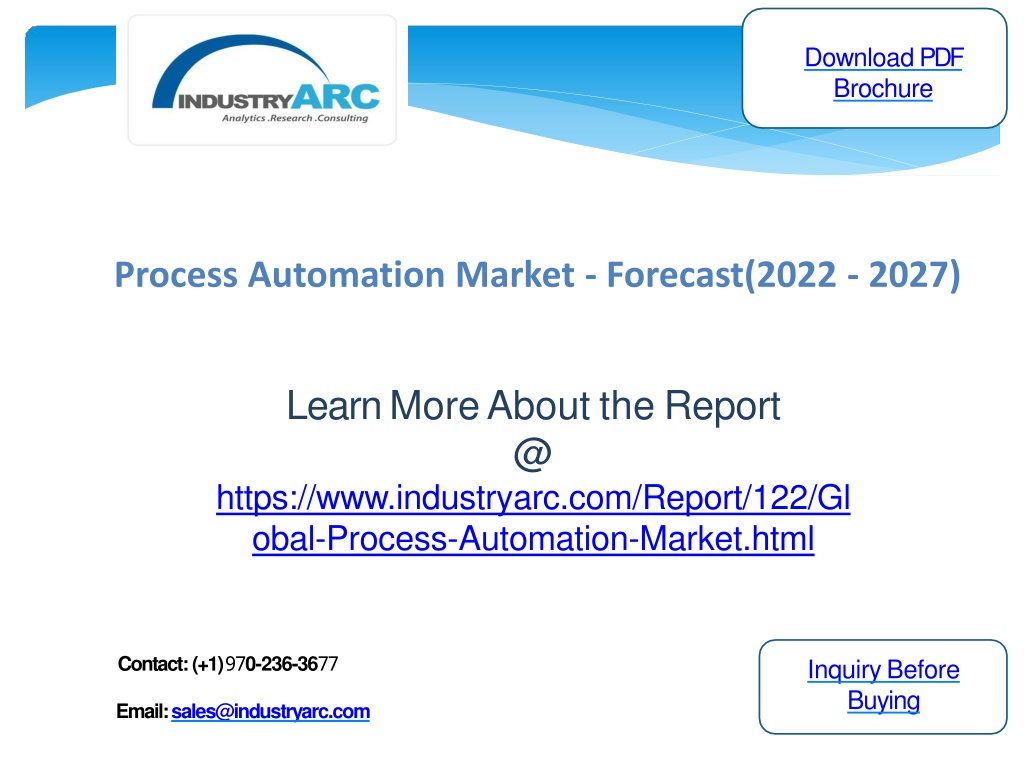 INDUSTRYARC
Analytics .Research .Consulting

Download PDF Brochure

Process Automation Market - Forecast(2022 - 2027)

Learn More About the Report @ https://www.industryarc.com/Report/122/Global-Process-Automation-Market.html

Contact: (+1)970-236-3677

Email: sales@industryarc.com

Inquiry Before Buying